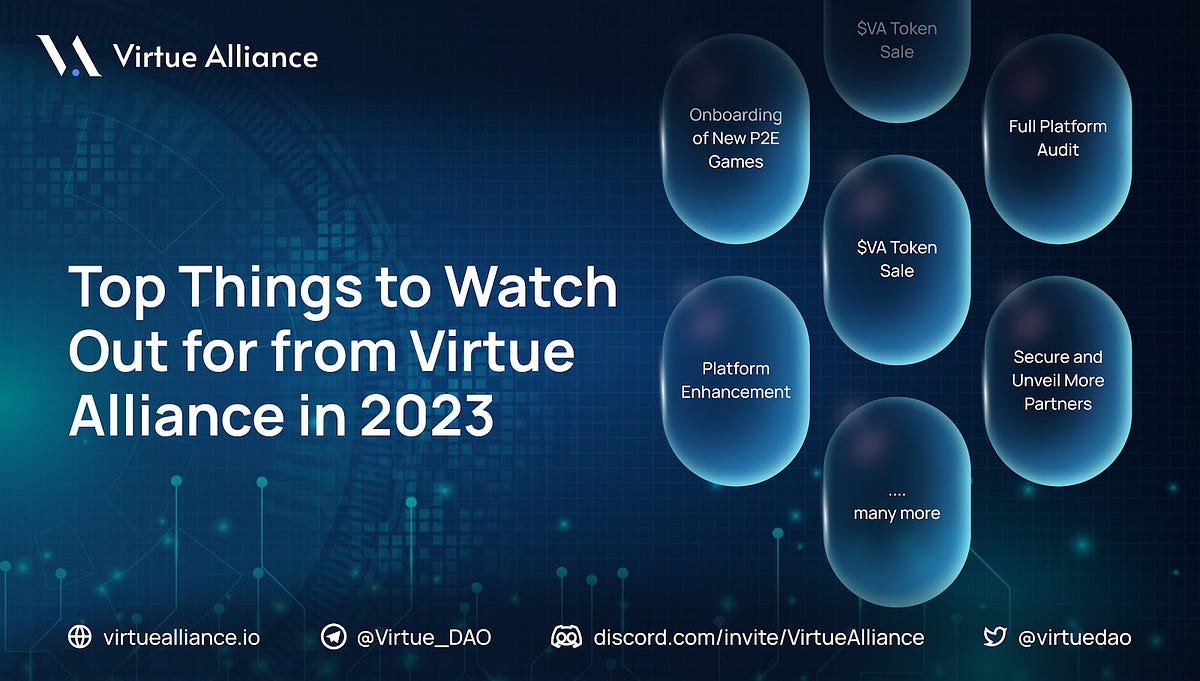 Virtue Alliance

Top Things to Watch Out for from Virtue Alliance in 2023

$VA Token Sale

Onboarding of New P2E Games

Full Platform Audit

$VA Token Sale

Platform Enhancement

Secure and Unveil More Partners

....
many more

virtuealliance.io

@Virtue_DAO

discord.com/invite/VirtueAlliance

@virtuedao